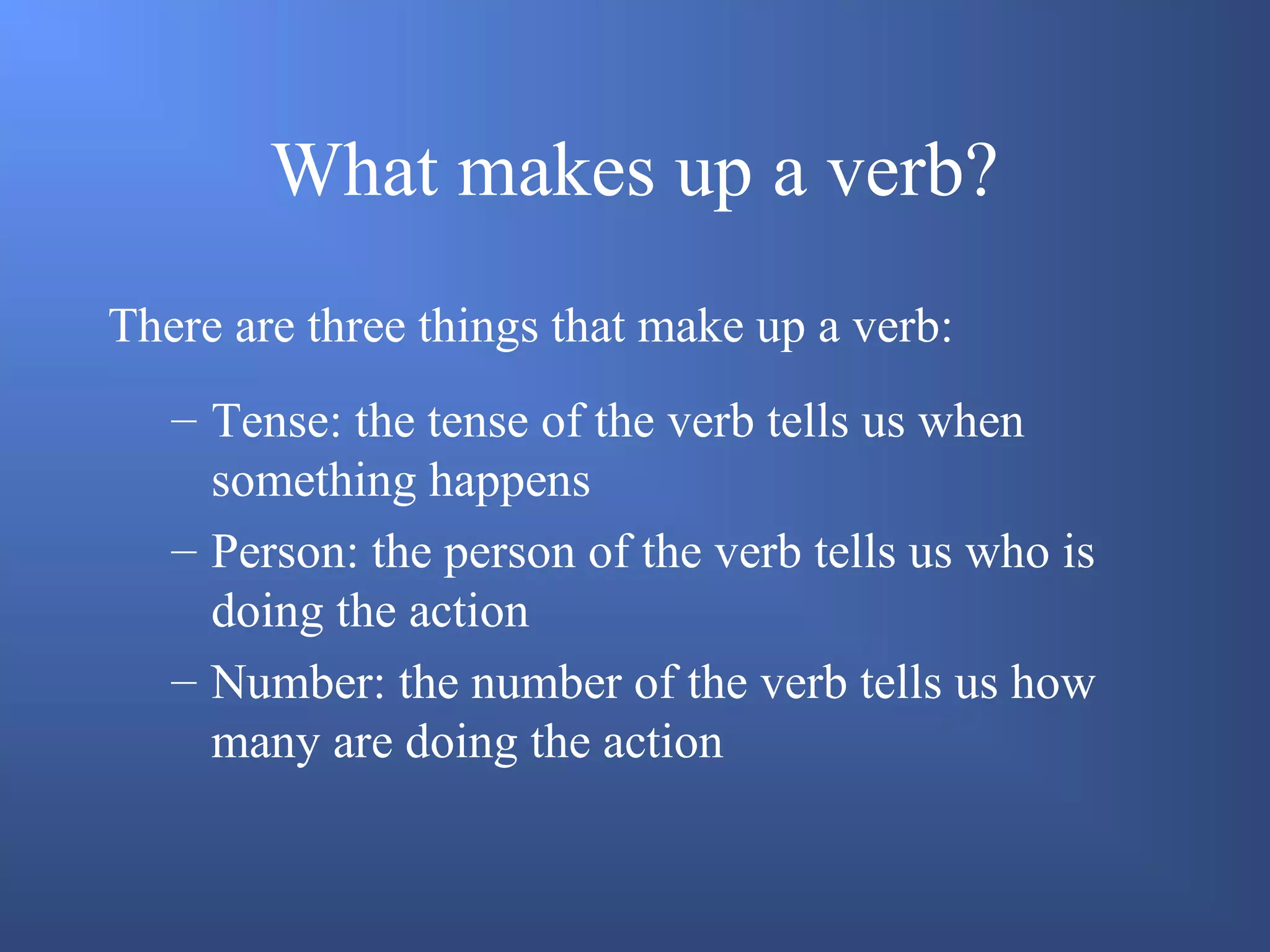 What makes up a verb?

There are three things that make up a verb:

– Tense: the tense of the verb tells us when something happens

– Person: the person of the verb tells us who is doing the action

– Number: the number of the verb tells us how many are doing the action